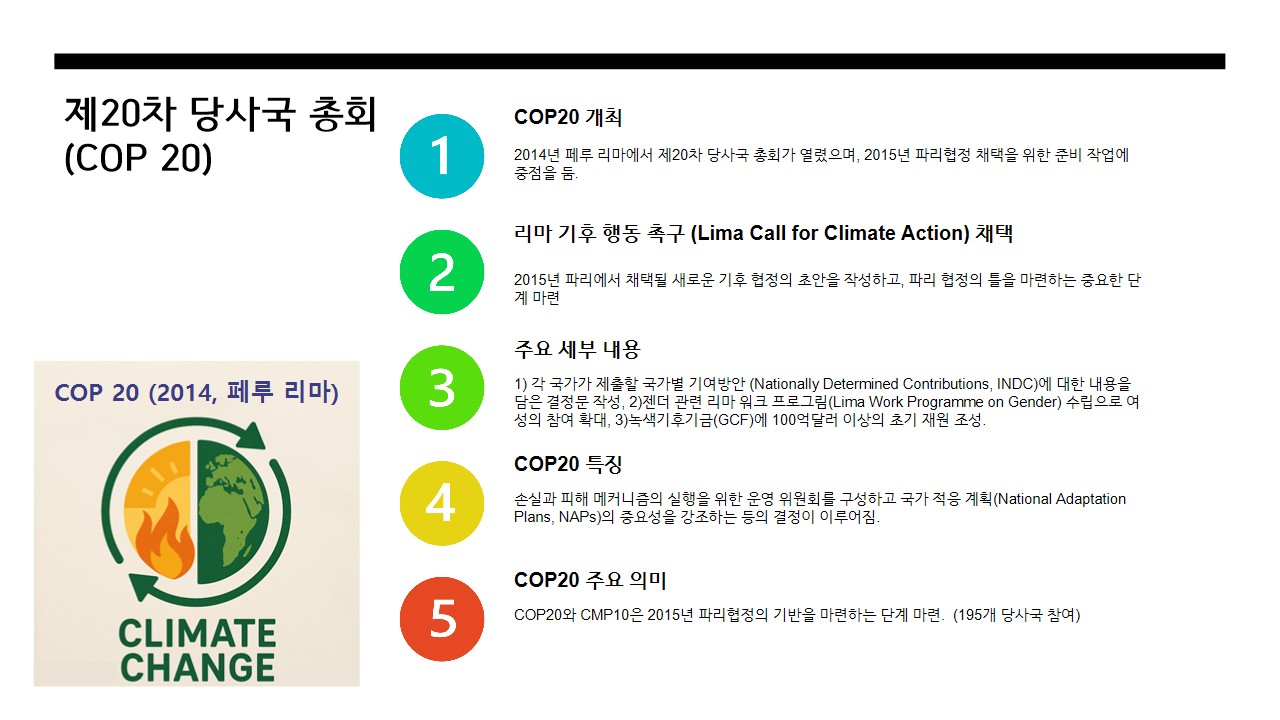 제20차 당사국 총회 (COP 20)

COP 20 (2014, 페루 리마)

CLIMATE CHANGE

1

COP20 개최

2014년 페루 리마에서 제20차 당사국 총회가 열렸으며, 2015년 파리협정 채택을 위한 준비 작업에 중점을 둠.

2

리마 기후 행동 촉구 (Lima Call for Climate Action) 채택

2015년 파리에서 채택될 새로운 기후 협정의 초안을 작성하고, 파리 협정의 틀을 마련하는 중요한 단계 마련

3

주요 세부 내용

1) 각 국가가 제출할 국가별 기여방안 (Nationally Determined Contributions, INDC)에 대한 내용을 담은 결정문 작성, 2)젠더 관련 리마 워크 프로그램(Lima Work Programme on Gender) 수립으로 여성의 참여 확대, 3)녹색기후기금(GCF)에 100억달러 이상의 초기 재원 조성.

4

COP20 특징

손실과 피해 메커니즘의 실행을 위한 운영 위원회를 구성하고 국가 적응 계획(National Adaptation Plans, NAPs)의 중요성을 강조하는 등의 결정이 이루어짐.

5

COP20 주요 의미

COP20와 CMP10은 2015년 파리협정의 기반을 마련하는 단계 마련. (195개 당사국 참여)